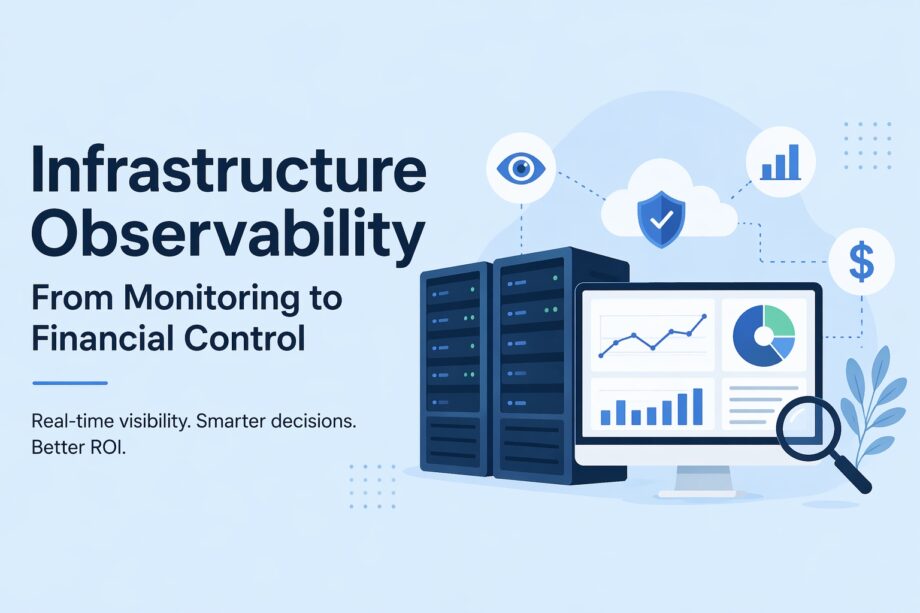 Infrastructure Observability

From Monitoring to Financial Control

Real-time visibility. Smarter decisions. Better ROI.

$